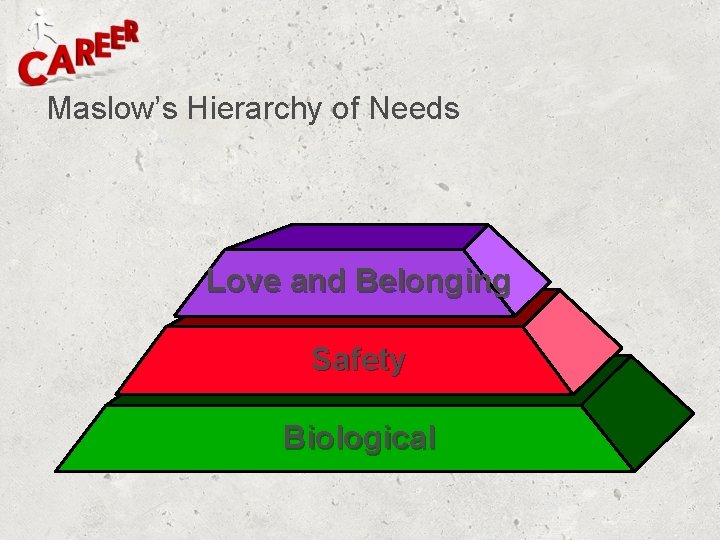 CAREER

Maslow's Hierarchy of Needs

Love and Belonging

Safety

Biological